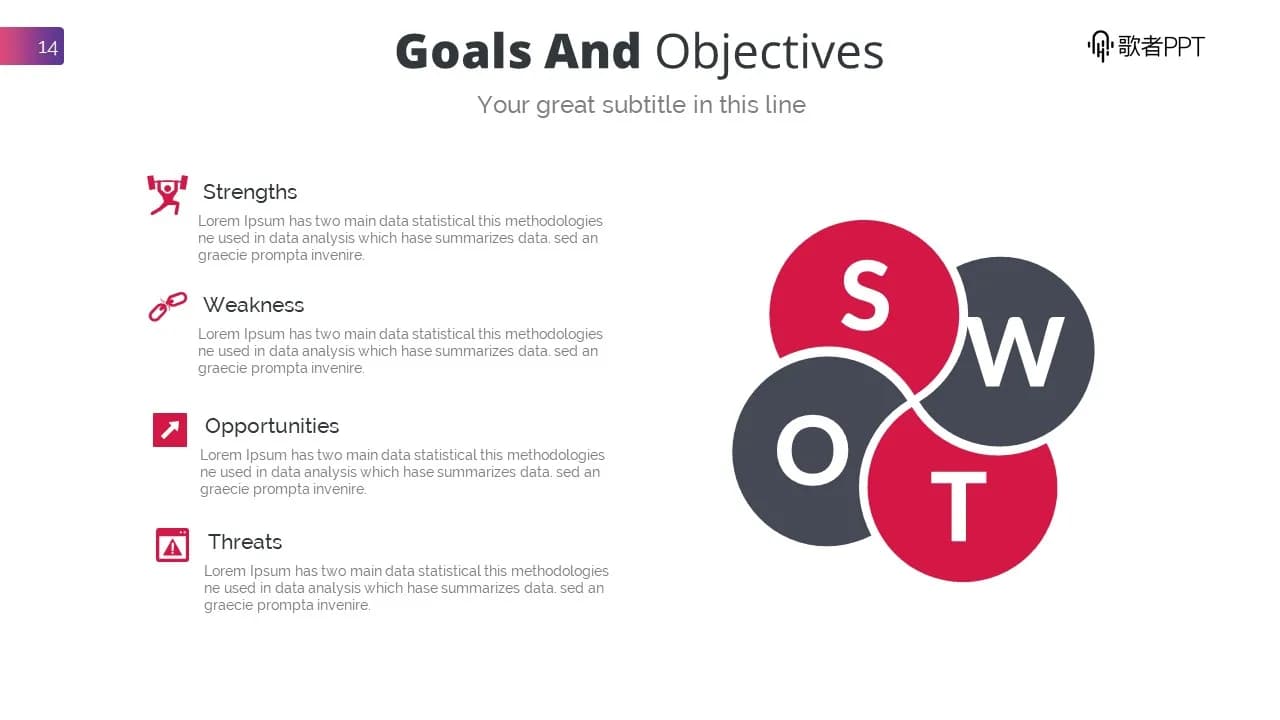 14

Goals And Objectives

歌者PPT

Your great subtitle in this line

Strengths

Lorem Ipsum has two main data statistical this methodologies ne used in data analysis which hase summarizes data. sed an graecie prompta invenire.

Weakness

Lorem Ipsum has two main data statistical this methodologies ne used in data analysis which hase summarizes data. sed an graecie prompta invenire.

Opportunities

Lorem Ipsum has two main data statistical this methodologies ne used in data analysis which hase summarizes data. sed an graecie prompta invenire.

Threats

Lorem Ipsum has two main data statistical this methodologies ne used in data analysis which hase summarizes data. sed an graecie prompta invenire.

S

W

O

T